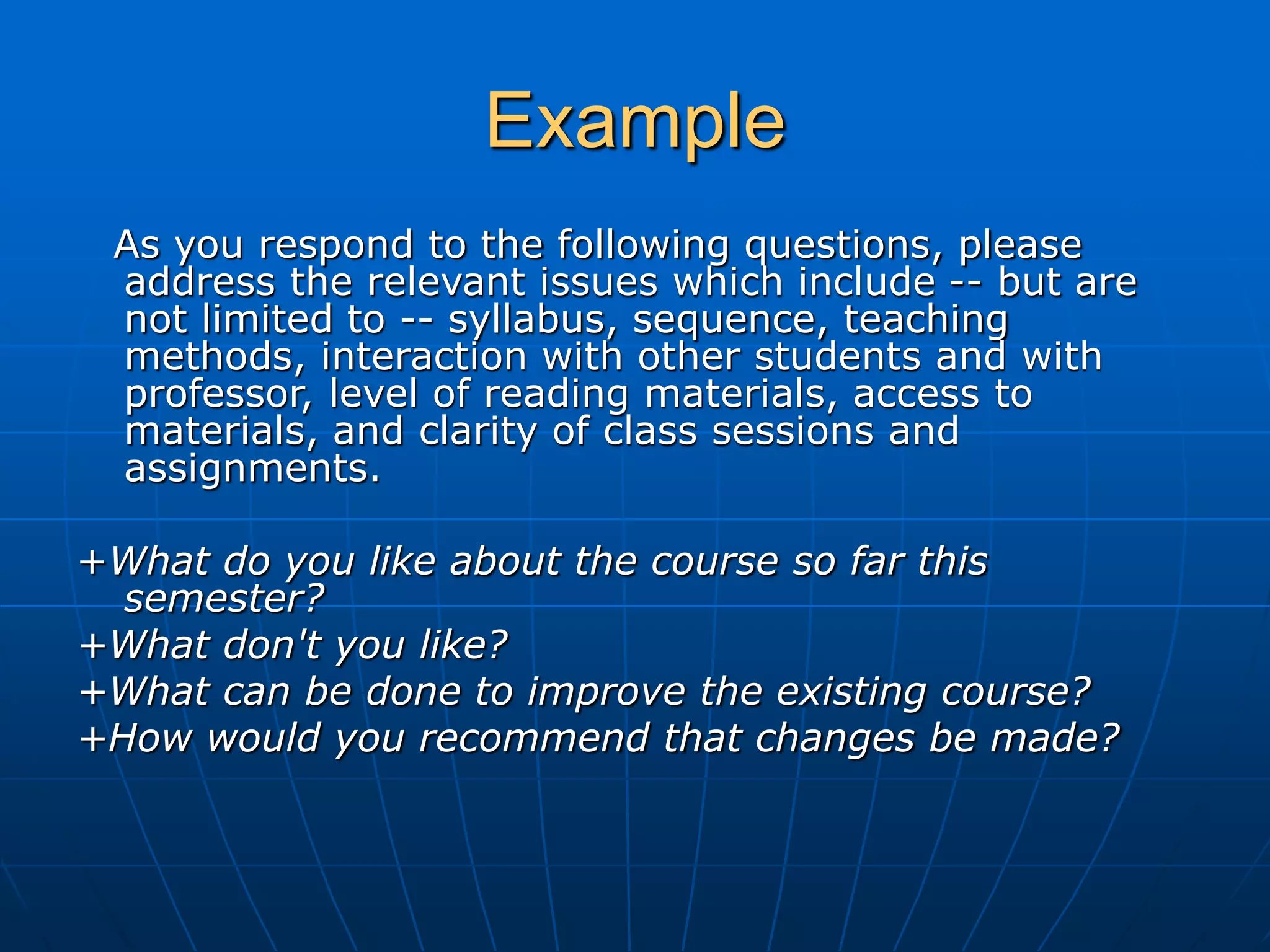 Example

As you respond to the following questions, please address the relevant issues which include -- but are not limited to -- syllabus, sequence, teaching methods, interaction with other students and with professor, level of reading materials, access to materials, and clarity of class sessions and assignments.

+What do you like about the course so far this semester?

+What don't you like?

+What can be done to improve the existing course?

+How would you recommend that changes be made?